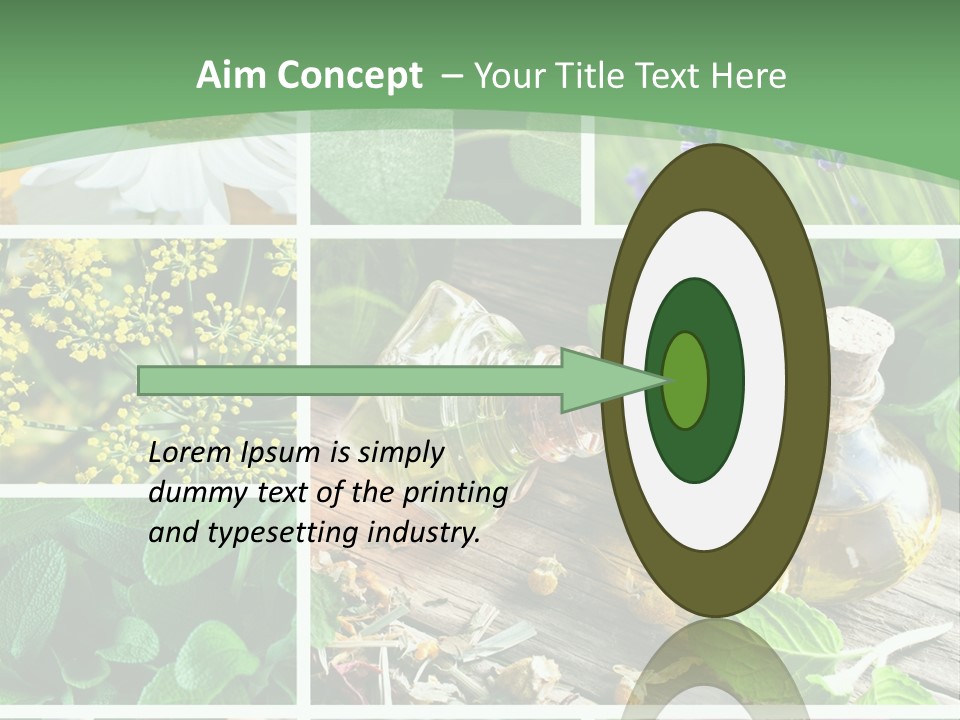 Aim Concept – Your Title Text Here

Lorem Ipsum is simply dummy text of the printing and typesetting industry.